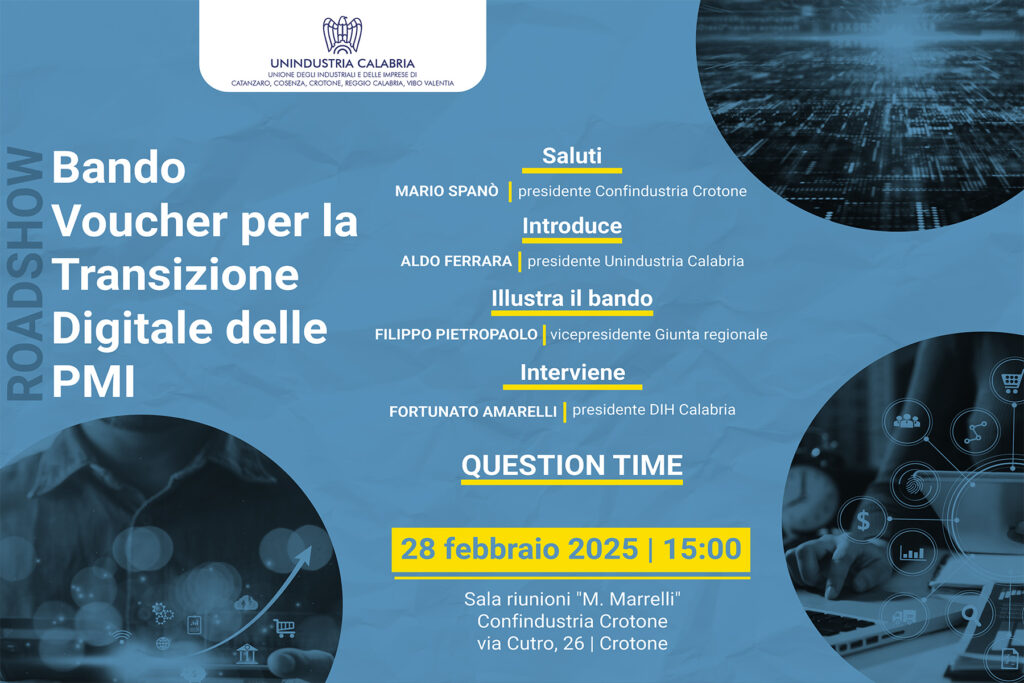 UNINDUSTRIA CALABRIA
UNIONE DEGLI INDUSTRIALI E DELLE IMPRESE DI CATANZARO, COSENZA, CROTONE, REGGIO CALABRIA, VIBO VALENTIA

ROADSHOW

Bando Voucher per la Transizione Digitale delle PMI

Saluti
MARIO SPANÒ | presidente Confindustria Crotone

Introduce
ALDO FERRARA | presidente Unindustria Calabria

Illustra il bando
FILIPPO PIETROPAOLO | vicepresidente Giunta regionale

Interviene
FORTUNATO AMARELLI | presidente DIH Calabria

QUESTION TIME

28 febbraio 2025 | 15:00

Sala riunioni "M. Marrelli"
Confindustria Crotone
via Cutro, 26 | Crotone